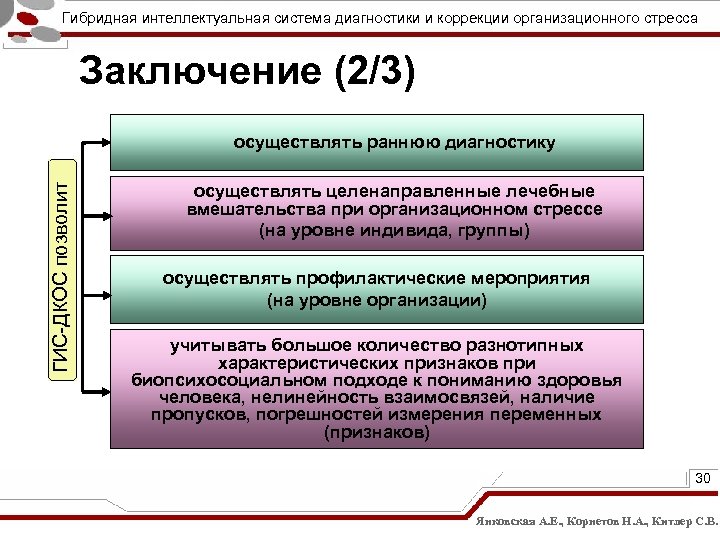 Гибридная интеллектуальная система диагностики и коррекции организационного стресса

Заключение (2/3)

ГИС-ДКОС позволит

осуществлять раннюю диагностику

осуществлять целенаправленные лечебные вмешательства при организационном стрессе (на уровне индивида, группы)

осуществлять профилактические мероприятия (на уровне организации)

учитывать большое количество разнотипных характеристических признаков при биопсихосоциальном подходе к пониманию здоровья человека, нелинейность взаимосвязей, наличие пропусков, погрешностей измерения переменных (признаков)

30

Янковская А.Е., Корнетов Н.А., Китлер С.В.